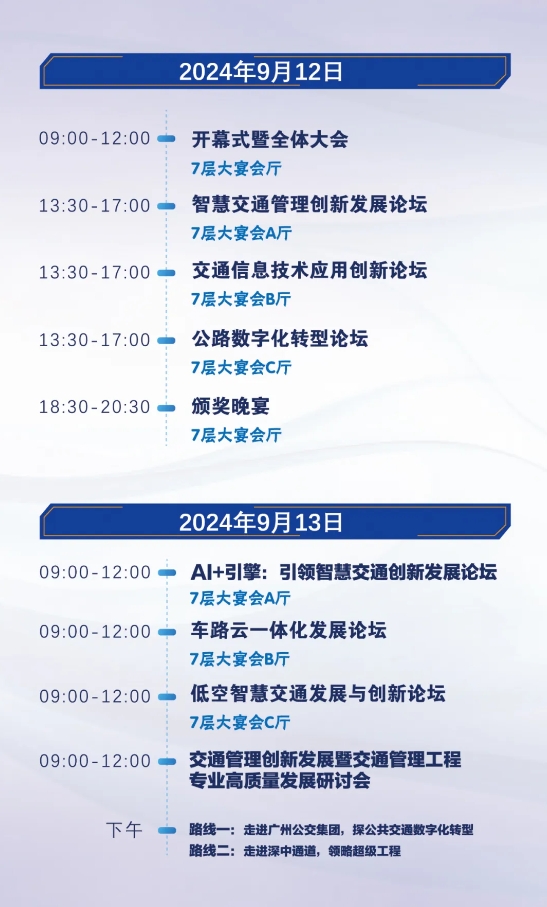 2024年9月12日

09:00-12:00 开幕式暨全体大会
7层大宴会厅

13:30-17:00 智慧交通管理创新发展论坛
7层大宴会A厅

13:30-17:00 交通信息技术应用创新论坛
7层大宴会B厅

13:30-17:00 公路数字化转型论坛
7层大宴会C厅

18:30-20:30 颁奖晚宴
7层大宴会厅

2024年9月13日

09:00-12:00 AI+引擎：引领智慧交通创新发展论坛
7层大宴会A厅

09:00-12:00 车路云一体化发展论坛
7层大宴会B厅

09:00-12:00 低空智慧交通发展与创新论坛
7层大宴会C厅

09:00-12:00 交通管理创新发展暨交通管理工程专业高质量发展研讨会

下午 路线一：走进广州公交集团，探公共交通数字化转型
路线二：走进深中通道，领略超级工程